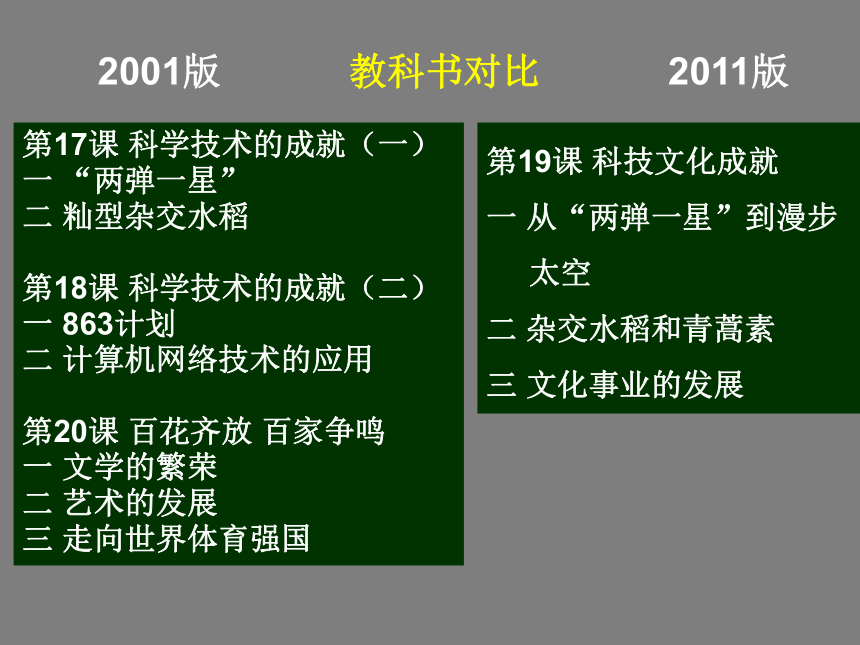 2001版　　教科书对比　　2011版

第17课 科学技术的成就（一）
一 “两弹一星”
二 籼型杂交水稻

第18课 科学技术的成就（二）
一 863计划
二 计算机网络技术的应用

第20课 百花齐放 百家争鸣
一 文学的繁荣
二 艺术的发展
三 走向世界体育强国

第19课 科技文化成就
一 从“两弹一星”到漫步太空
二 杂交水稻和青蒿素
三 文化事业的发展